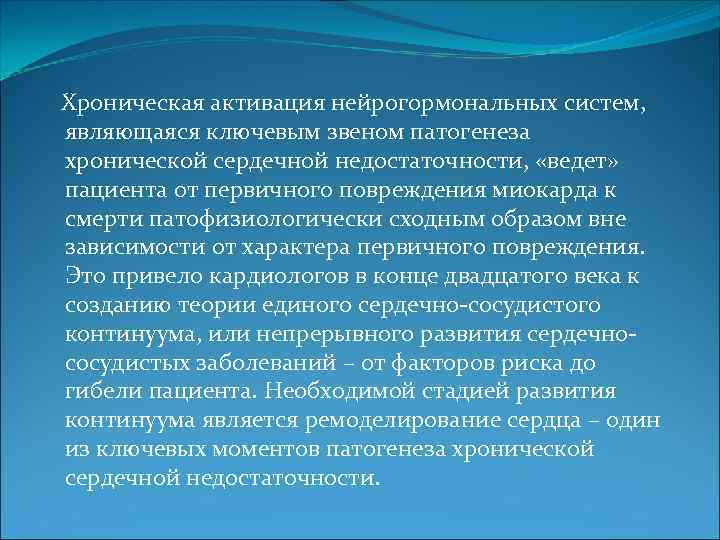 Хроническая активация нейрогормональных систем, являющаяся ключевым звеном патогенеза хронической сердечной недостаточности, «ведет» пациента от первичного повреждения миокарда к смерти патофизиологически сходным образом вне зависимости от характера первичного повреждения. Это привело кардиологов в конце двадцатого века к созданию теории единого сердечно-сосудистого континуума, или непрерывного развития сердечно-сосудистых заболеваний – от факторов риска до гибели пациента. Необходимой стадией развития континуума является ремоделирование сердца – один из ключевых моментов патогенеза хронической сердечной недостаточности.